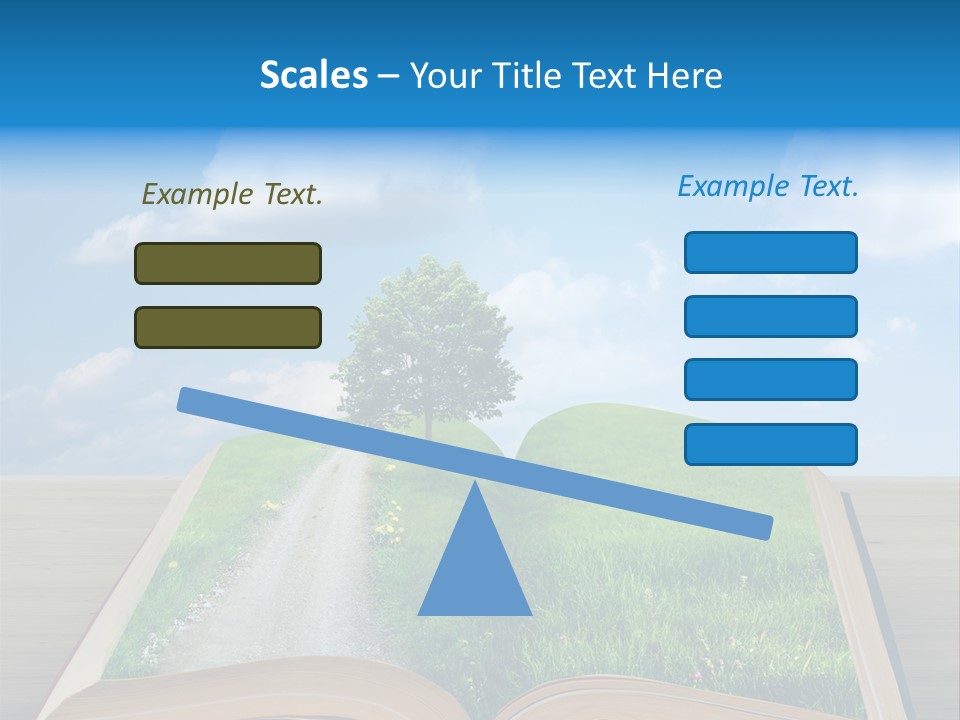 Scales – Your Title Text Here

Example Text.

Example Text.